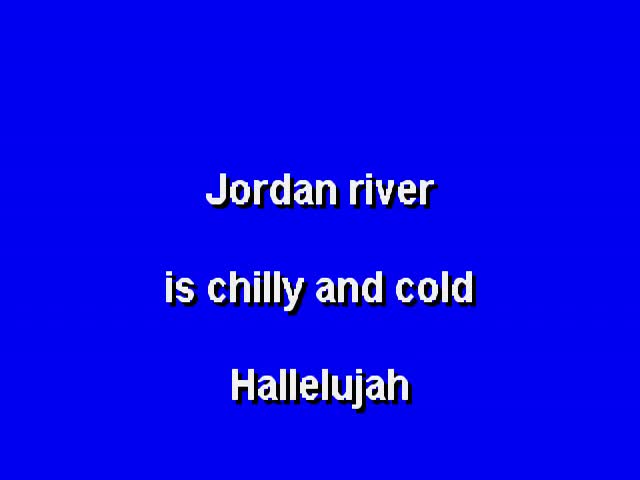 Jordan river

is chilly and cold

Hallelujah